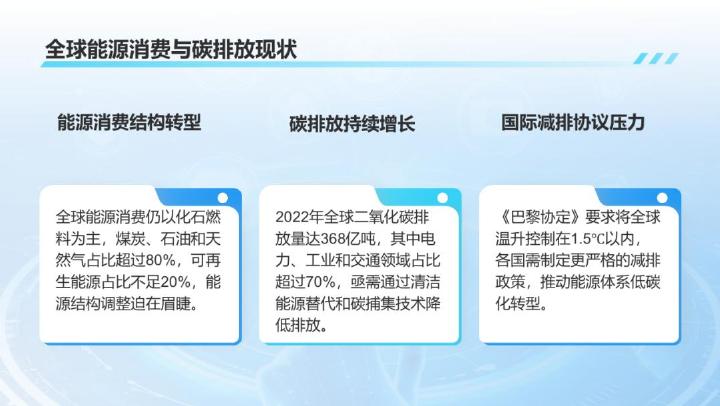 全球能源消费与碳排放现状

能源消费结构转型

全球能源消费仍以化石燃料为主，煤炭、石油和天然气占比超过80%，可再生能源占比不足20%，能源结构调整迫在眉睫。

碳排放持续增长

2022年全球二氧化碳排放量达368亿吨，其中电力、工业和交通领域占比超过70%，亟需通过清洁能源替代和碳捕集技术降低排放。

国际减排协议压力

《巴黎协定》要求将全球温升控制在1.5℃以内，各国需制定更严格的减排政策，推动能源体系低碳化转型。